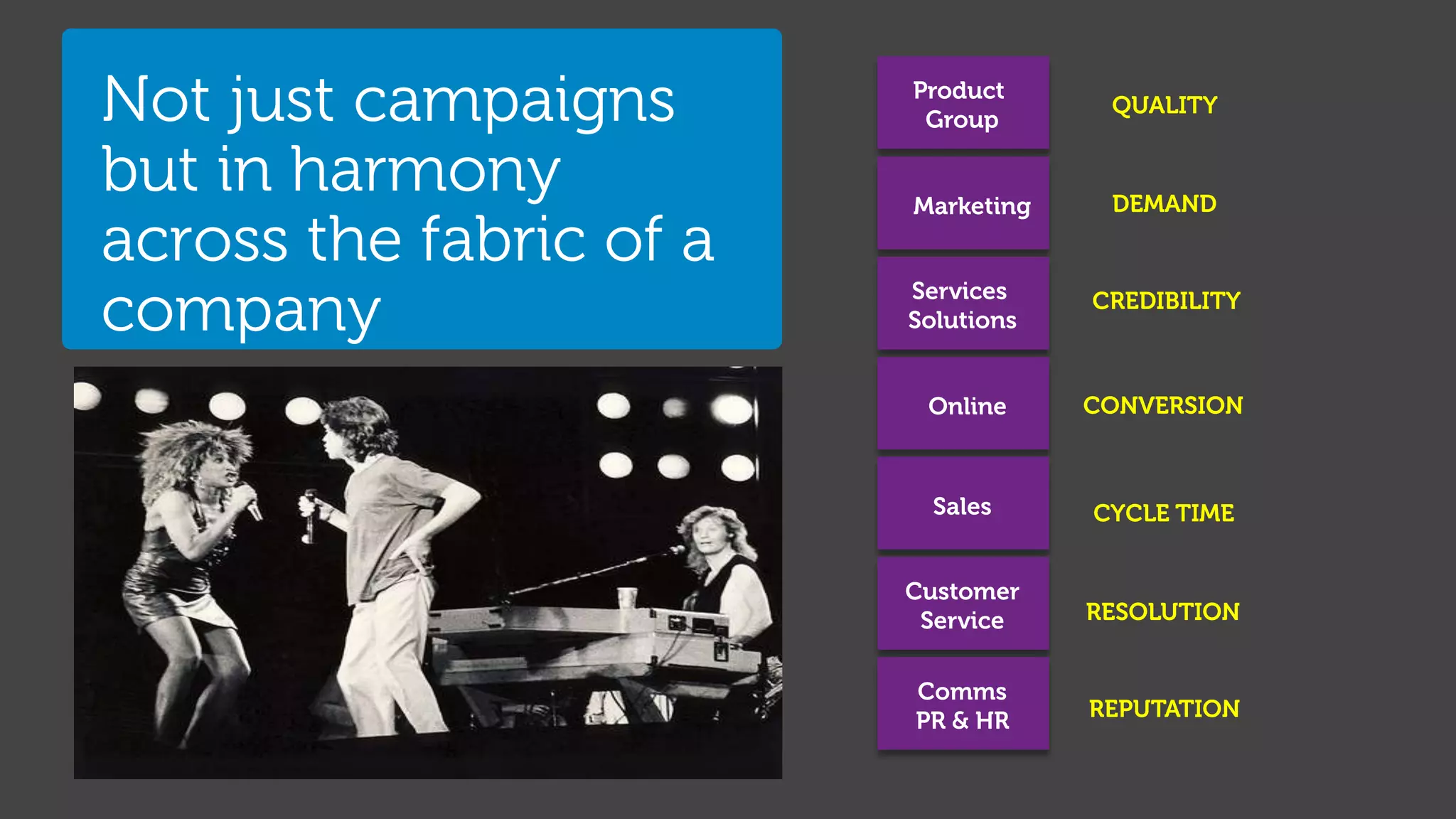 Not just campaigns but in harmony across the fabric of a company

Product Group

QUALITY

Marketing

DEMAND

Services Solutions

CREDIBILITY

Online

CONVERSION

Sales

CYCLE TIME

Customer Service

RESOLUTION

Comms PR & HR

REPUTATION